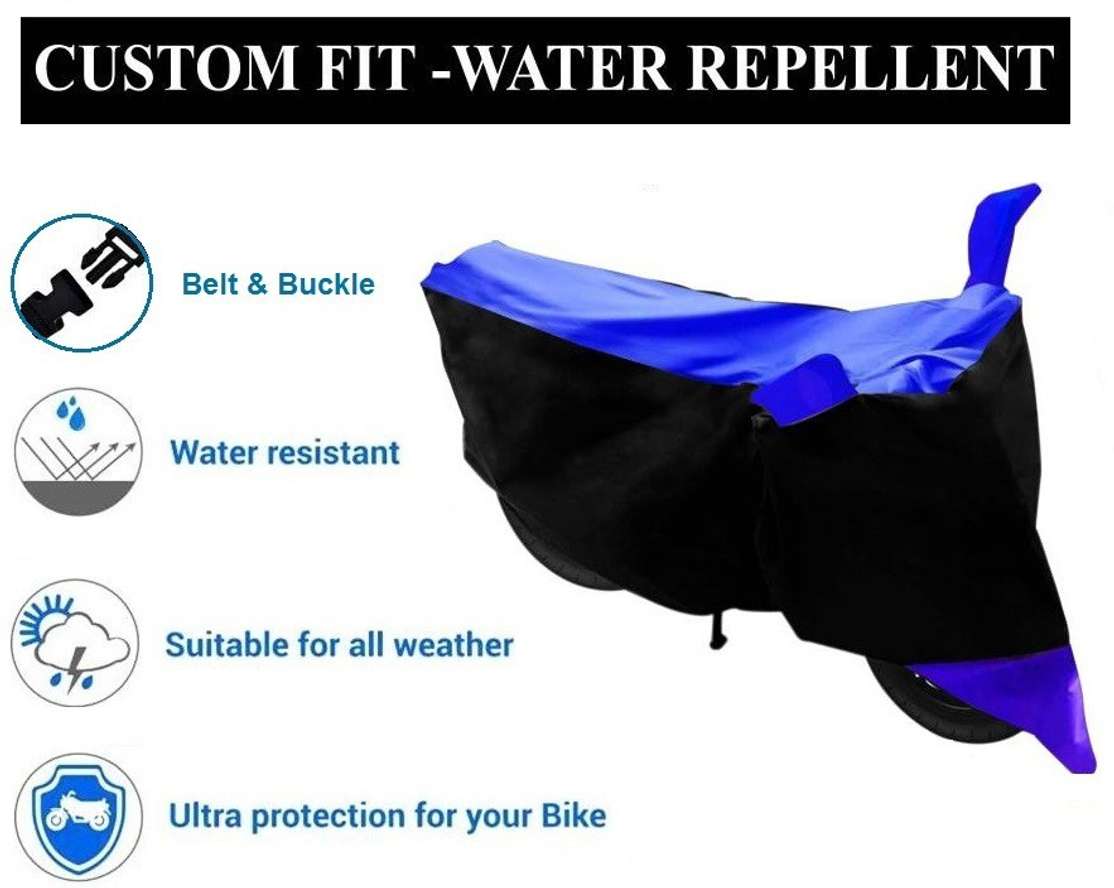 CUSTOM FIT -WATER REPELLENT

Belt & Buckle

Water resistant

Suitable for all weather

Ultra protection for your Bike